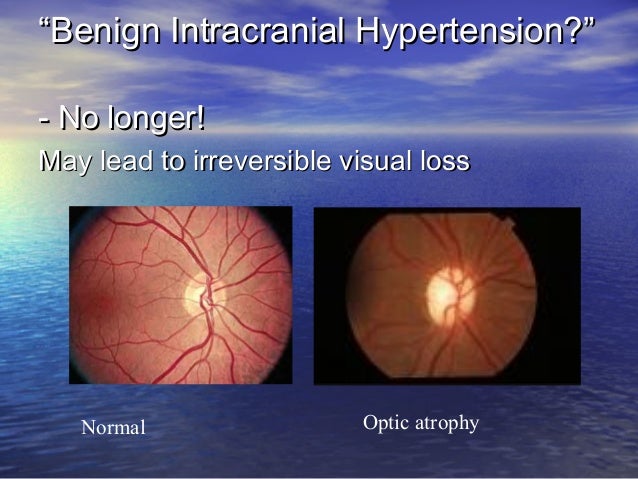 “Benign Intracranial Hypertension?”

- No longer!

May lead to irreversible visual loss

Normal

Optic atrophy